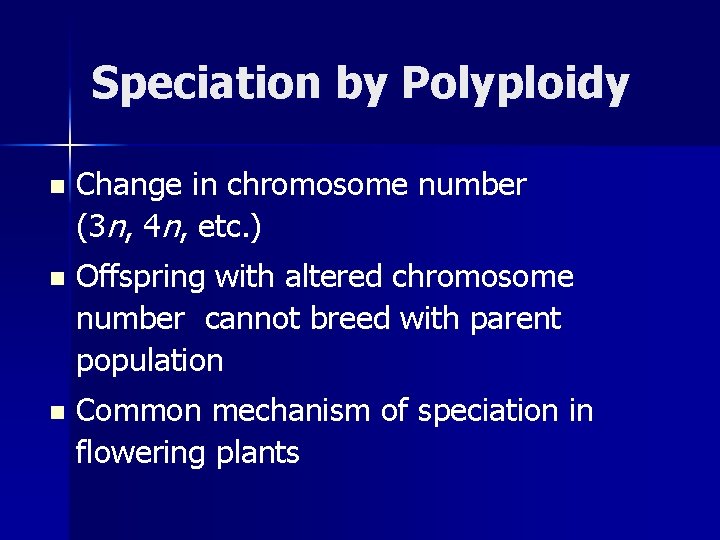 Speciation by Polyploidy

- Change in chromosome number ($3n$, $4n$, etc.)
- Offspring with altered chromosome number cannot breed with parent population
- Common mechanism of speciation in flowering plants